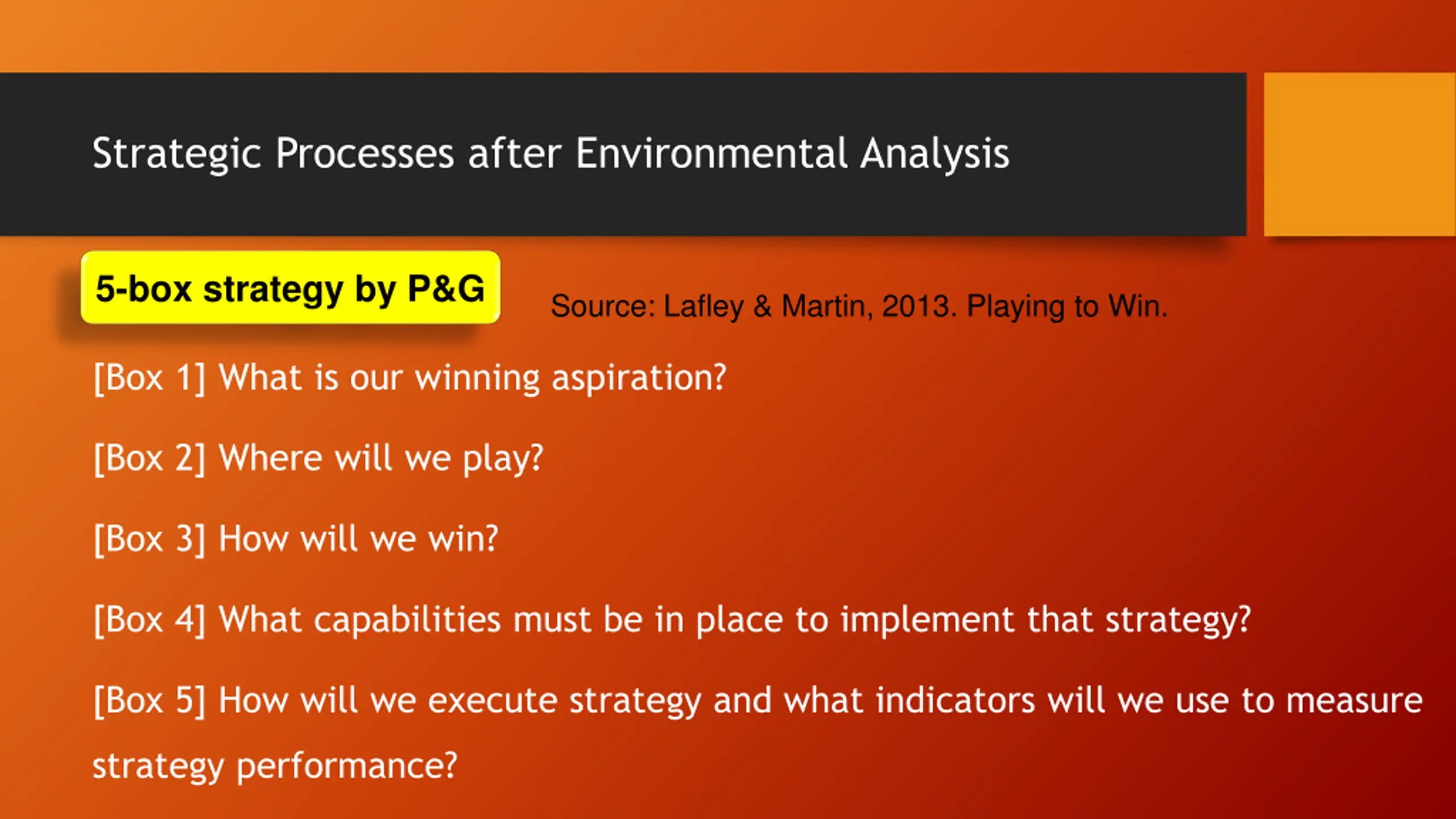 Strategic Processes after Environmental Analysis

5-box strategy by P&G

Source: Lafley & Martin, 2013. Playing to Win.

[Box 1] What is our winning aspiration?

[Box 2] Where will we play?

[Box 3] How will we win?

[Box 4] What capabilities must be in place to implement that strategy?

[Box 5] How will we execute strategy and what indicators will we use to measure strategy performance?